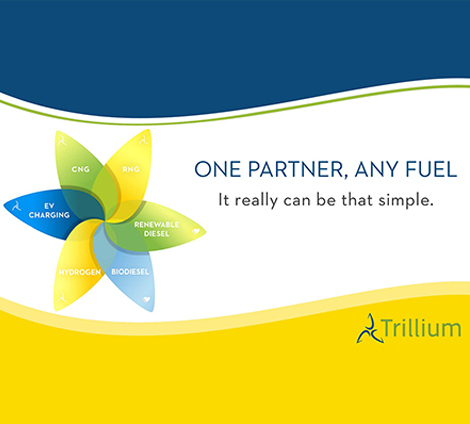 CNG
RNG
EV CHARGING
RENEWABLE DIESEL
HYDROGEN
BIODIESEL

ONE PARTNER, ANY FUEL
It really can be that simple.

Trillium